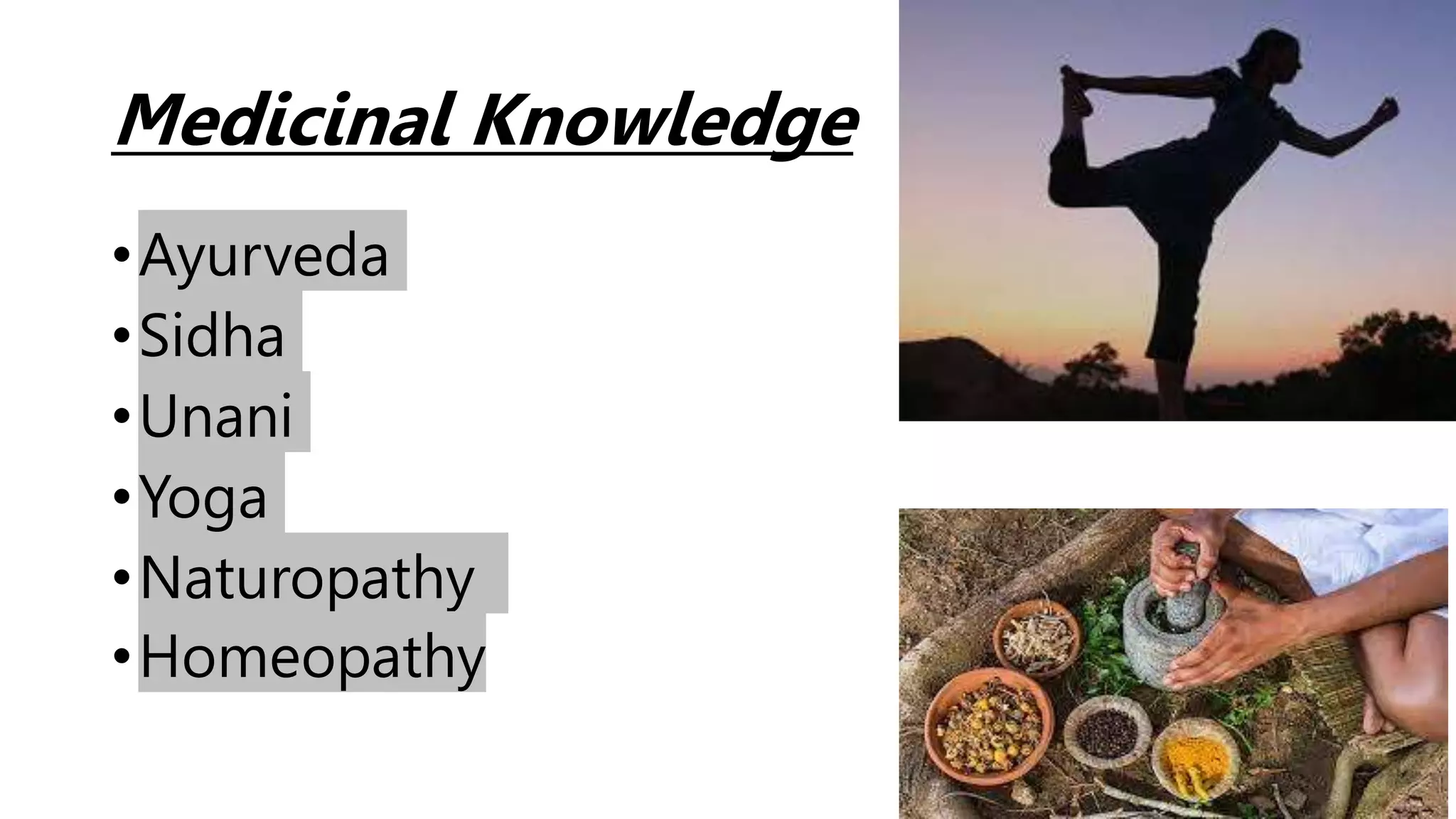 Medicinal Knowledge

• Ayurveda
• Sidha
• Unani
• Yoga
• Naturopathy
• Homeopathy